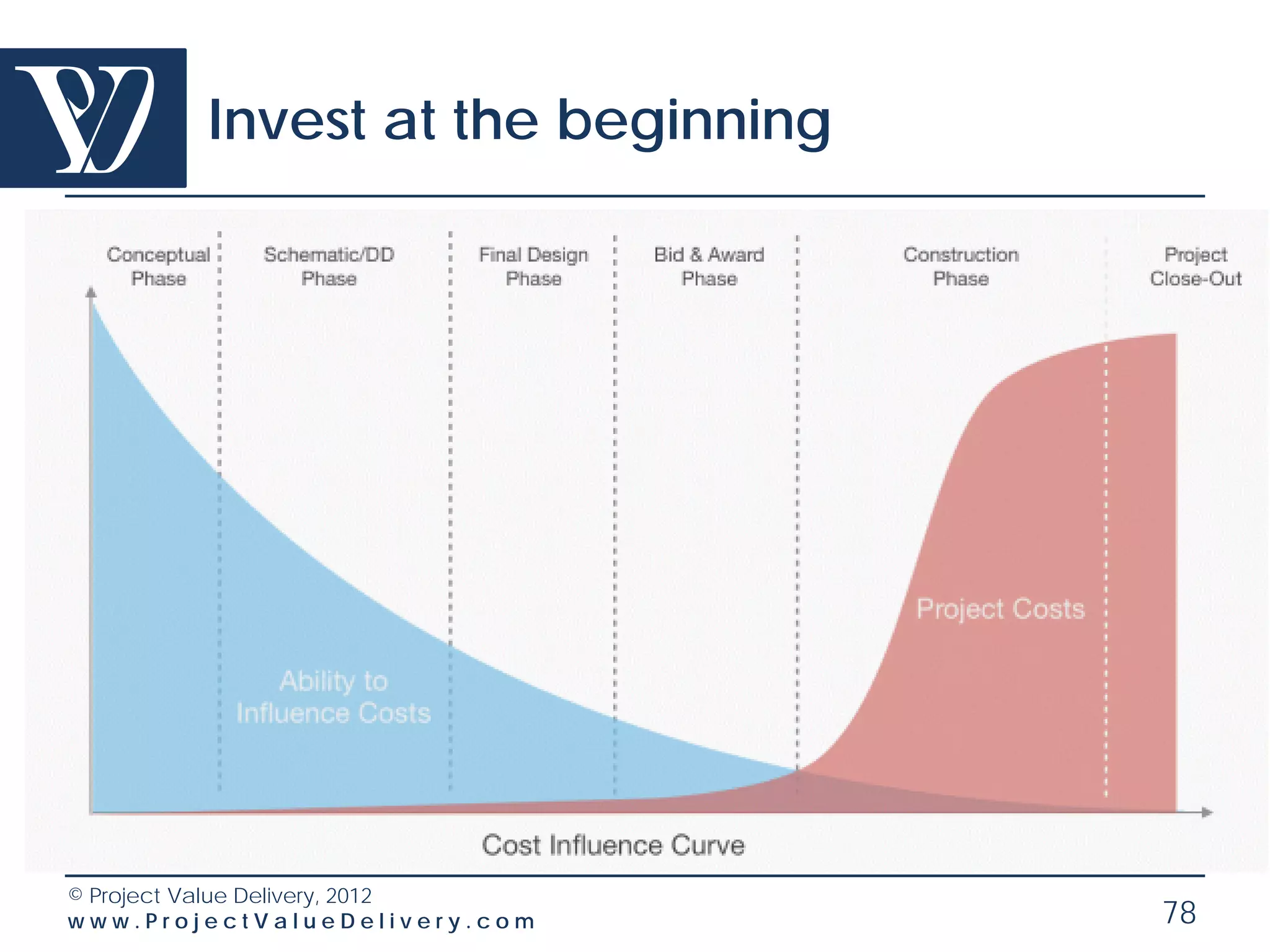 Invest at the beginning

Conceptual Phase

Schematic/DD Phase

Final Design Phase

Bid & Award Phase

Construction Phase

Project Close-Out

Ability to Influence Costs

Project Costs

Cost Influence Curve

© Project Value Delivery, 2012
www.ProjectValueDelivery.com

78